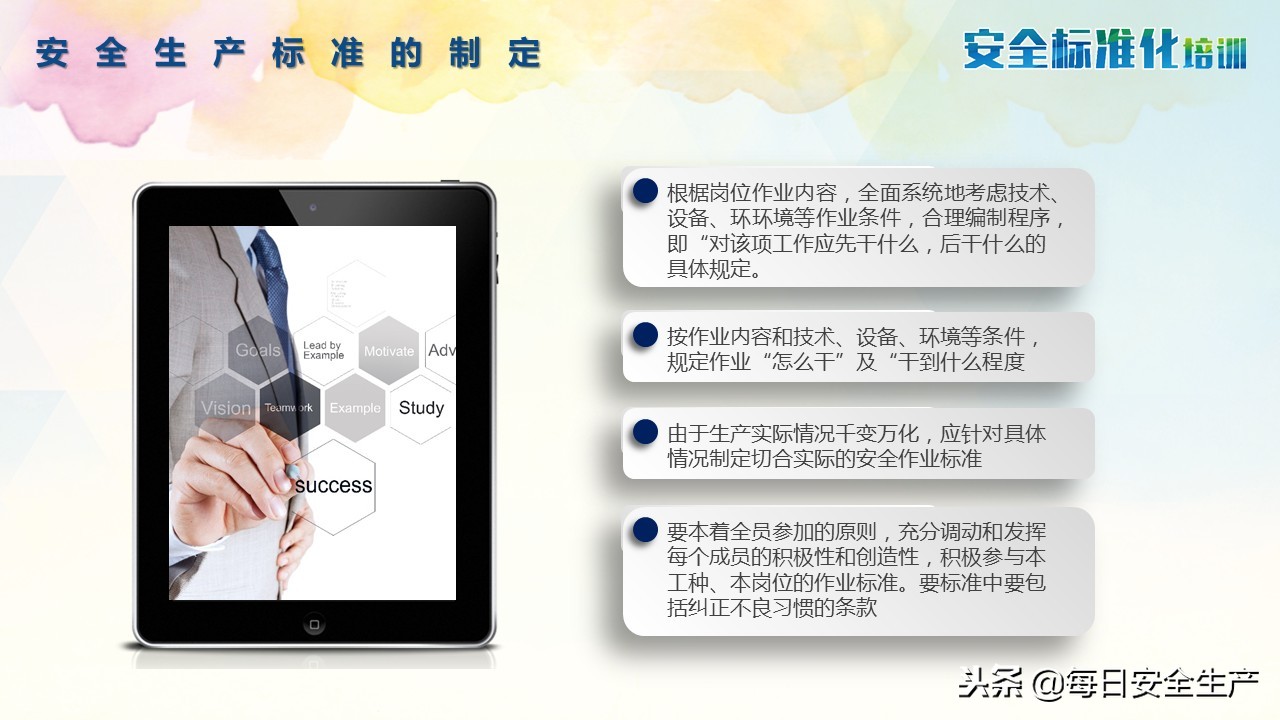 安全生产标准的制定

安全标准化培训

Goals
Lead by Example
Motivate
Adv
Vision
Teamwork
Example
Study
success

根据岗位作业内容，全面系统地考虑技术、设备、环环境等作业条件，合理编制程序，即“对该项工作应先干什么，后干什么的具体规定。

按作业内容和技术、设备、环境等条件，规定作业“怎么干”及“干到什么程度

由于生产实际情况千变万化，应针对具体情况制定切合实际的安全作业标准

要本着全员参加的原则，充分调动和发挥每个成员的积极性和创造性，积极参与本工种、本岗位的作业标准。要标准中要包括纠正不良习惯的条款

头条 @每日安全生产